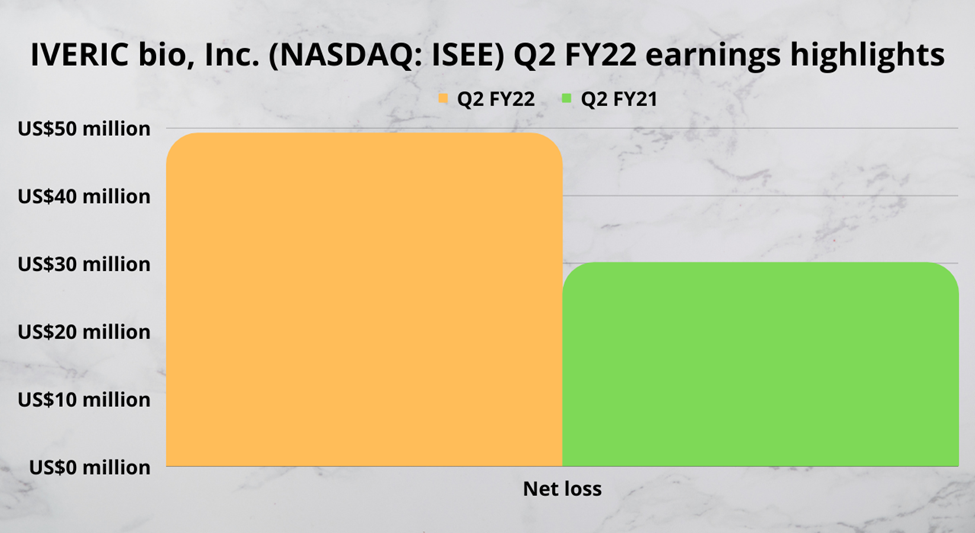 IVERIC bio, Inc. (NASDAQ: ISEE) Q2 FY22 earnings highlights

Q2 FY22 Q2 FY21

US$50 million
US$40 million
US$30 million
US$20 million
US$10 million
US$0 million

Net loss